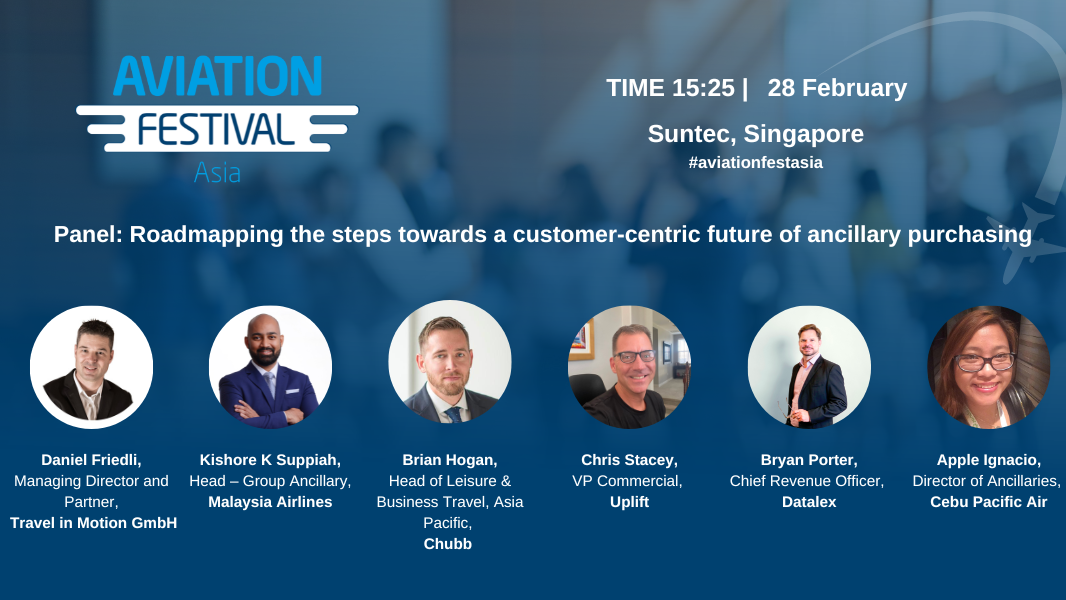 AVIATION FESTIVAL Asia

TIME 15:25 | 28 February

Suntec, Singapore

#aviationfestasia

Panel: Roadmapping the steps towards a customer-centric future of ancillary purchasing

Daniel Friedli, Managing Director and Partner, Travel in Motion GmbH

Kishore K Suppiah, Head – Group Ancillary, Malaysia Airlines

Brian Hogan, Head of Leisure & Business Travel, Asia Pacific, Chubb

Chris Stacey, VP Commercial, Uplift

Bryan Porter, Chief Revenue Officer, Datalex

Apple Ignacio, Director of Ancillaries, Cebu Pacific Air